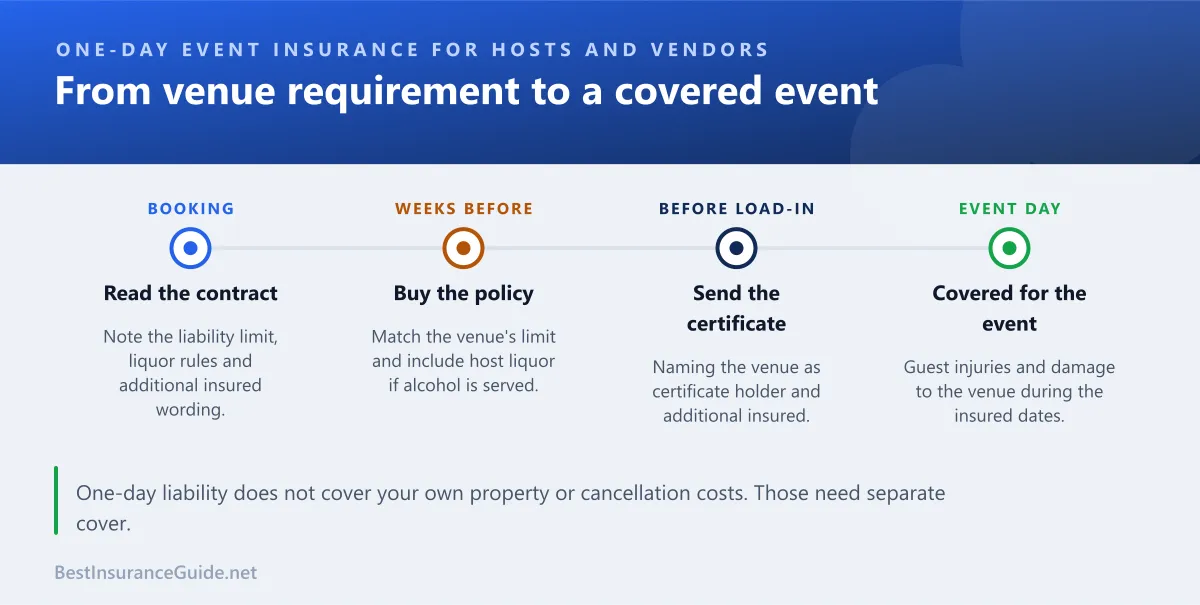 ONE-DAY EVENT INSURANCE FOR HOSTS AND VENDORS

From venue requirement to a covered event

BOOKING

Read the contract

Note the liability limit, liquor rules and additional insured wording.

WEEKS BEFORE

Buy the policy

Match the venue's limit and include host liquor if alcohol is served.

BEFORE LOAD-IN

Send the certificate

Naming the venue as certificate holder and additional insured.

EVENT DAY

Covered for the event

Guest injuries and damage to the venue during the insured dates.

One-day liability does not cover your own property or cancellation costs. Those need separate cover.

BestInsuranceGuide.net